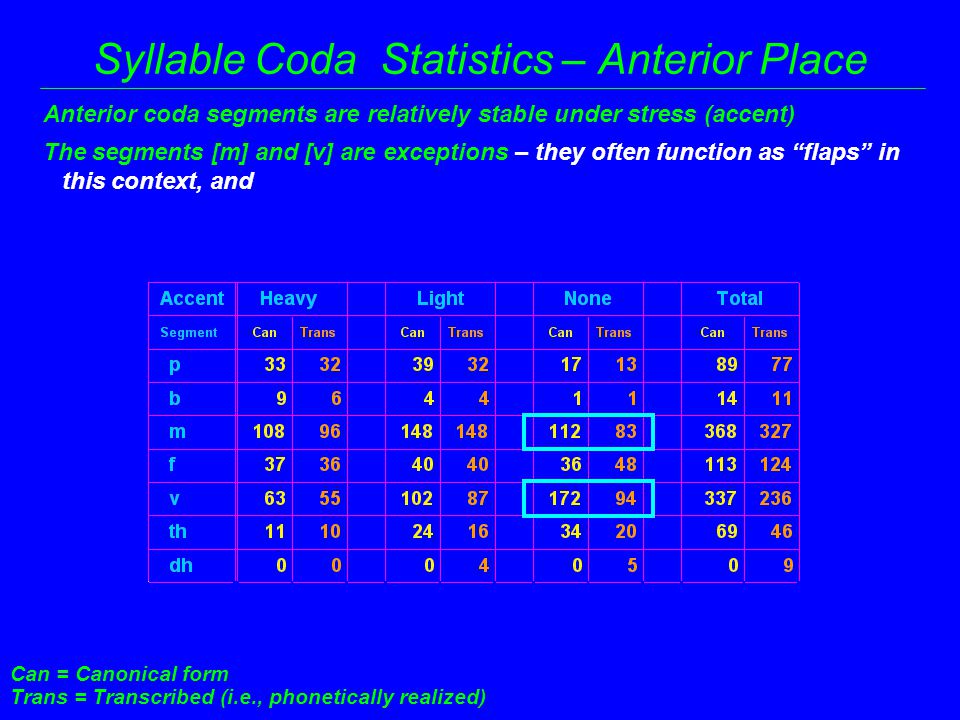 Syllable Coda Statistics – Anterior Place

Anterior coda segments are relatively stable under stress (accent)

The segments [m] and [v] are exceptions – they often function as “flaps” in this context, and

| Accent | Heavy | | Light | | None | | Total | |
|---|---|---|---|---|---|---|---|---|
| Segment | Can | Trans | Can | Trans | Can | Trans | Can | Trans |
| p | 33 | 32 | 39 | 32 | 17 | 13 | 89 | 77 |
| b | 9 | 6 | 4 | 4 | 1 | 1 | 14 | 11 |
| m | 108 | 96 | 148 | 148 | 112 | 83 | 368 | 327 |
| f | 37 | 36 | 40 | 40 | 36 | 48 | 113 | 124 |
| v | 63 | 55 | 102 | 87 | 172 | 94 | 337 | 236 |
| th | 11 | 10 | 24 | 16 | 34 | 20 | 69 | 46 |
| dh | 0 | 0 | 0 | 4 | 0 | 5 | 0 | 9 |

Can = Canonical form
Trans = Transcribed (i.e., phonetically realized)